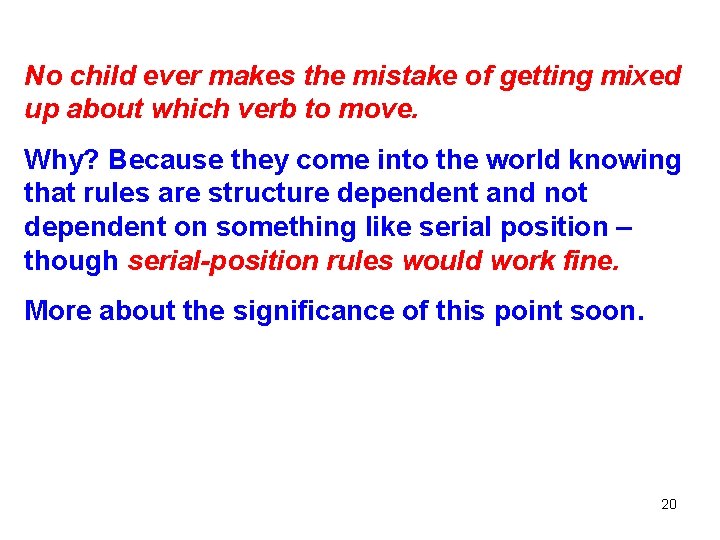 No child ever makes the mistake of getting mixed up about which verb to move.

Why? Because they come into the world knowing that rules are structure dependent and not dependent on something like serial position – though serial-position rules would work fine.

More about the significance of this point soon.

20